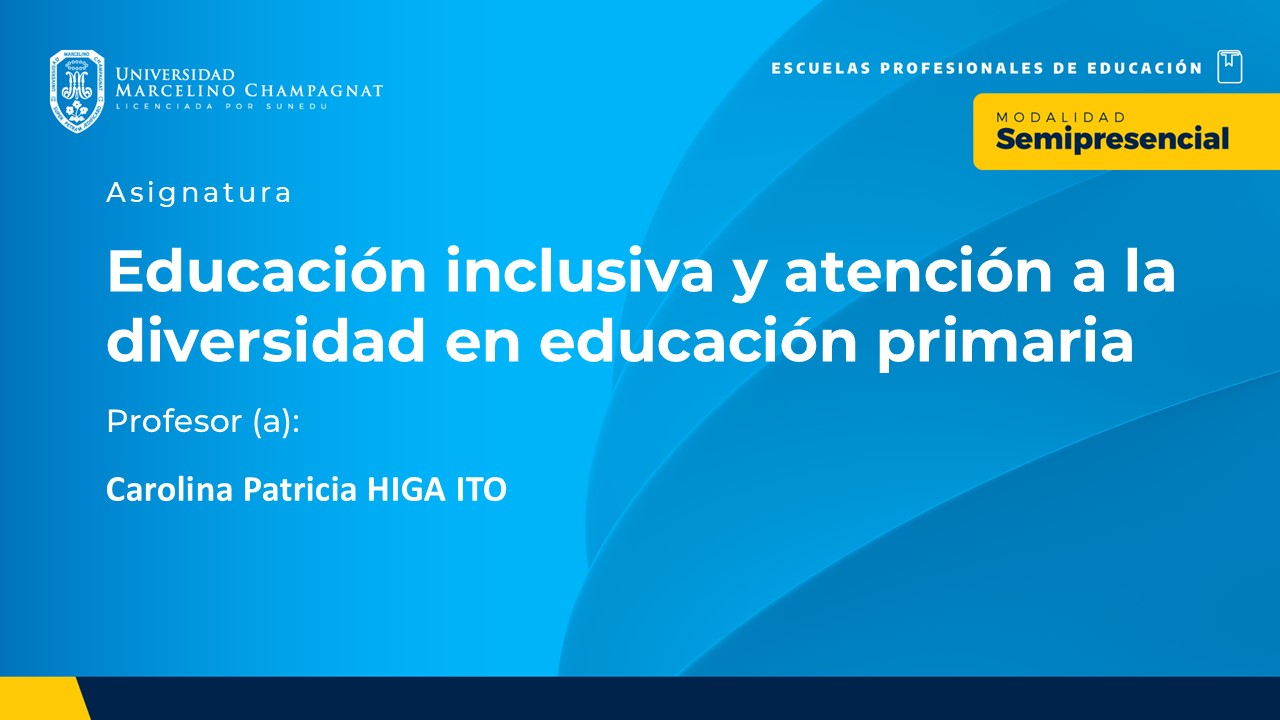 UNIVERSIDAD MARCELINO CHAMPAGNAT
LICENCIADA POR SUNEDU

ESCUELAS PROFESIONALES DE EDUCACIÓN

MODALIDAD
Semipresencial

Asignatura

Educación inclusiva y atención a la diversidad en educación primaria

Profesor (a):

Carolina Patricia HIGA ITO